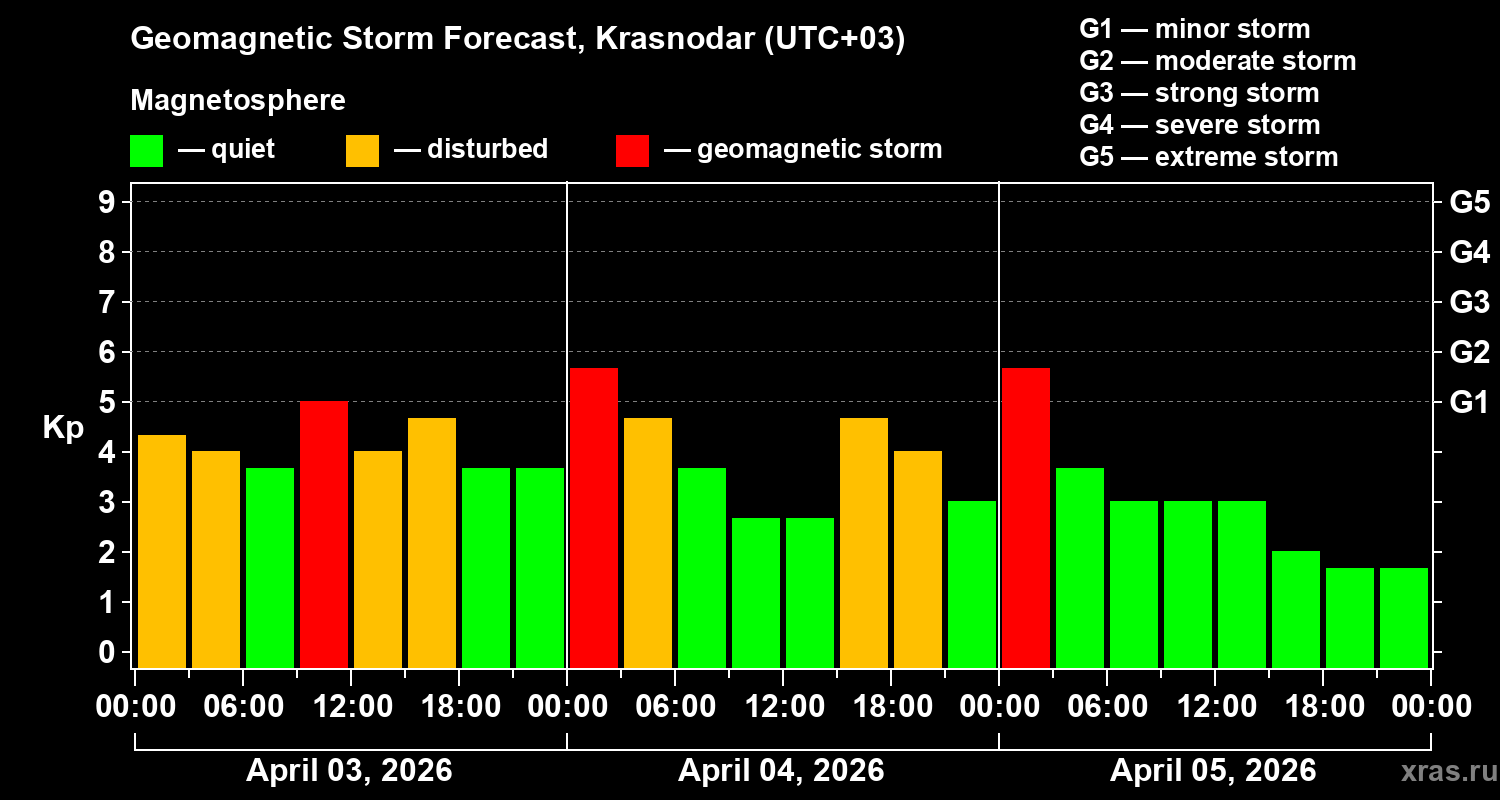 Geomagnetic Storm Forecast, Krasnodar (UTC+03)

Magnetosphere

— quiet — disturbed — geomagnetic storm

G1 — minor storm
G2 — moderate storm
G3 — strong storm
G4 — severe storm
G5 — extreme storm

Kp

9
8
7
6
5
4
3
2
1
0

G5
G4
G3
G2
G1

00:00 06:00 12:00 18:00 00:00 06:00 12:00 18:00 00:00 06:00 12:00 18:00 00:00

April 03, 2026
April 04, 2026
April 05, 2026

xras.ru